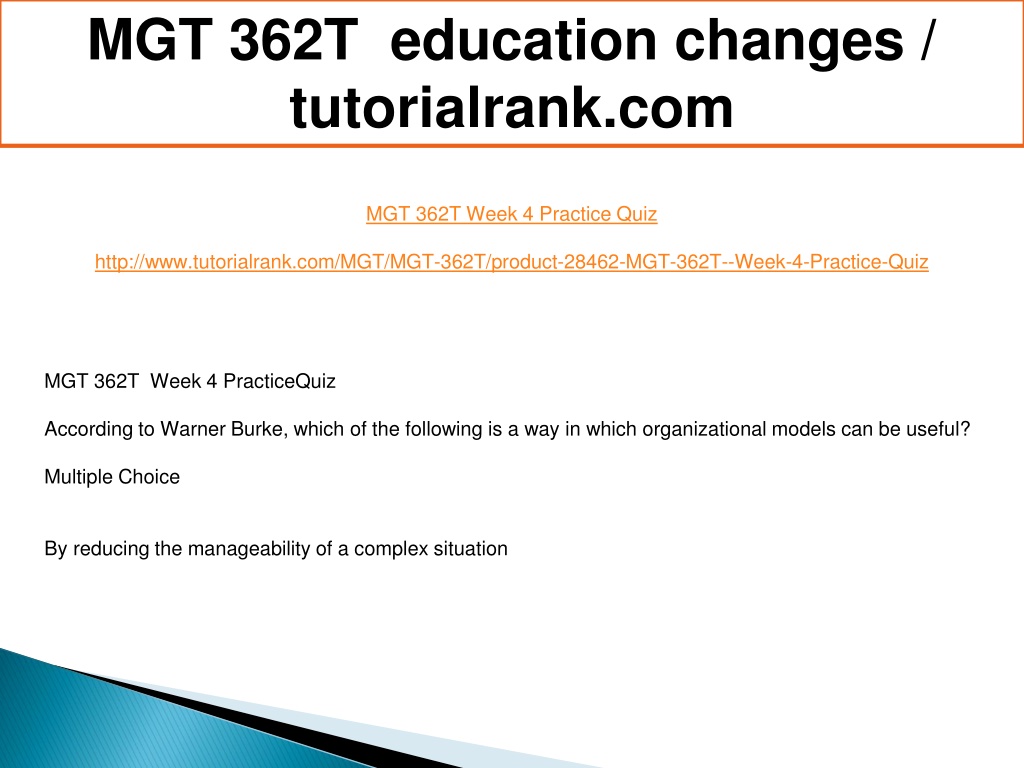 MGT 362T education changes / tutorialrank.com

MGT 362T Week 4 Practice Quiz

http://www.tutorialrank.com/MGT/MGT-362T/product-28462-MGT-362T--Week-4-Practice-Quiz

MGT 362T Week 4 PracticeQuiz

According to Warner Burke, which of the following is a way in which organizational models can be useful?

Multiple Choice

By reducing the manageability of a complex situation